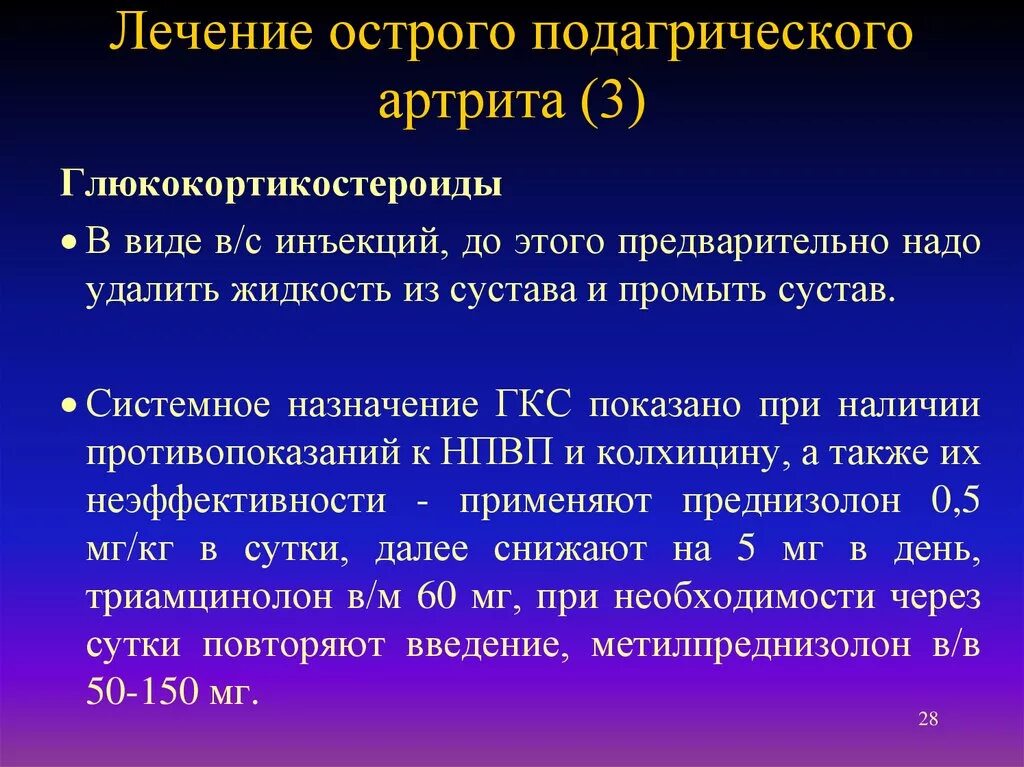 Лечение острого подагрического артрита (3)

Глюкокортикостероиды

• В виде в/с инъекций, до этого предварительно надо удалить жидкость из сустава и промыть сустав.

• Системное назначение ГКС показано при наличии противопоказаний к НПВП и колхицину, а также их неэффективности - применяют преднизолон 0,5 мг/кг в сутки, далее снижают на 5 мг в день, триамцинолон в/м 60 мг, при необходимости через сутки повторяют введение, метилпреднизолон в/в 50-150 мг.

28